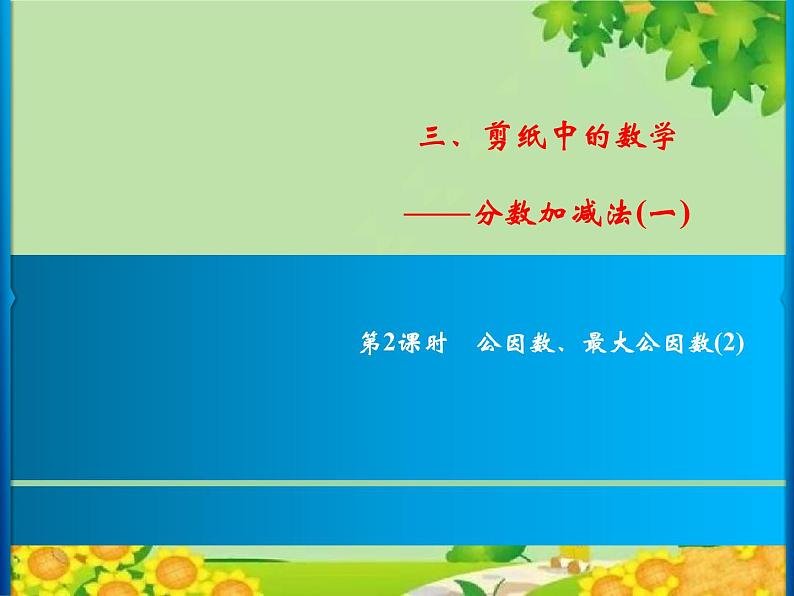 三、剪纸中的数学

——分数加减法(一)

第2课时　公因数、最大公因数(2)